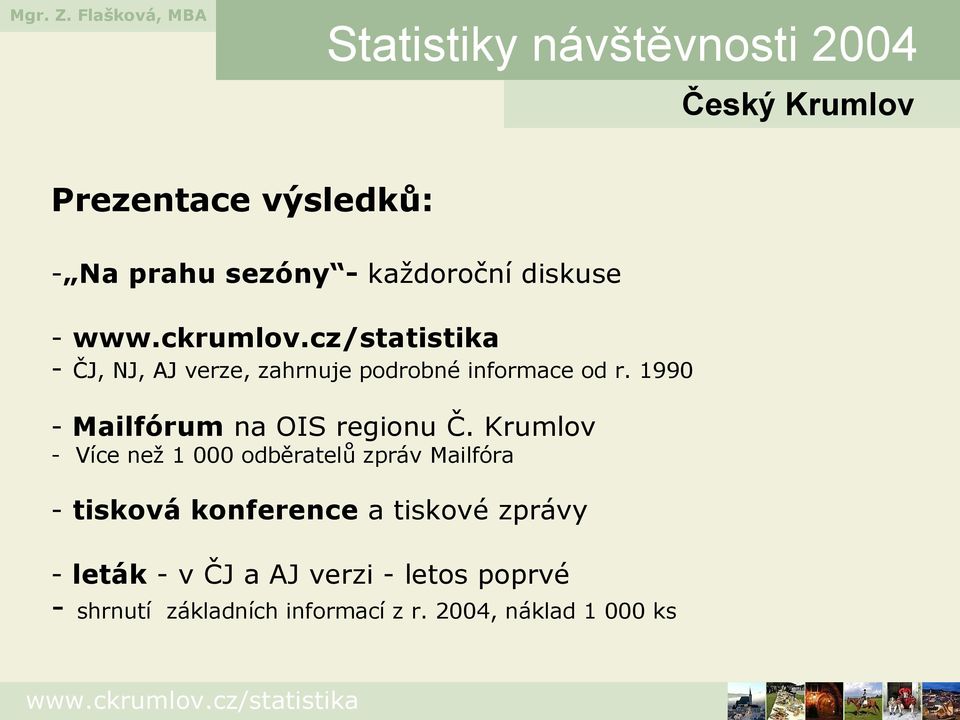 Mgr. Z. Flašková, MBA

Statistiky návštěvnosti 2004

Český Krumlov

Prezentace výsledků:

-„Na prahu sezóny“- každoroční diskuse

- www.ckrumlov.cz/statistika
- ČJ, NJ, AJ verze, zahrnuje podrobné informace od r. 1990

- Mailfórum na OIS regionu Č. Krumlov
- Více než 1 000 odběratelů zpráv Mailfóra

- tisková konference a tiskové zprávy

- leták - v ČJ a AJ verzi - letos poprvé
- shrnutí základních informací z r. 2004, náklad 1 000 ks

www.ckrumlov.cz/statistika